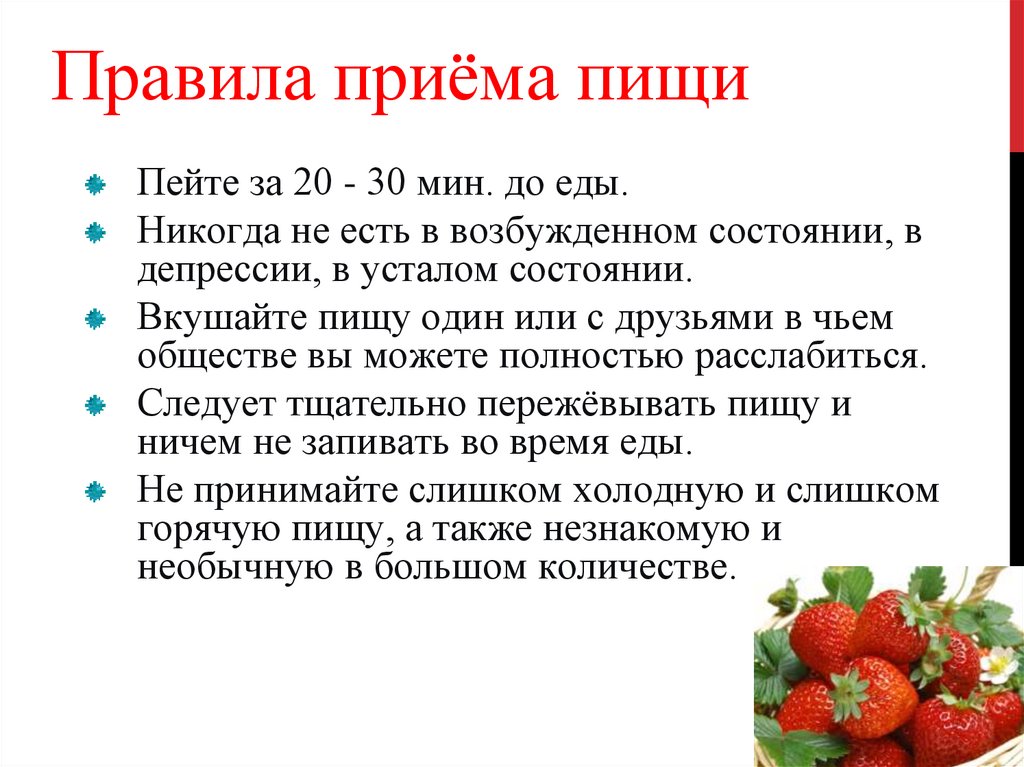 Правила приёма пищи

Пейте за 20 - 30 мин. до еды.

Никогда не есть в возбужденном состоянии, в депрессии, в усталом состоянии.

Вкушайте пищу один или с друзьями в чьем обществе вы можете полностью расслабиться.

Следует тщательно пережёвывать пищу и ничем не запивать во время еды.

Не принимайте слишком холодную и слишком горячую пищу, а также незнакомую и необычную в большом количестве.